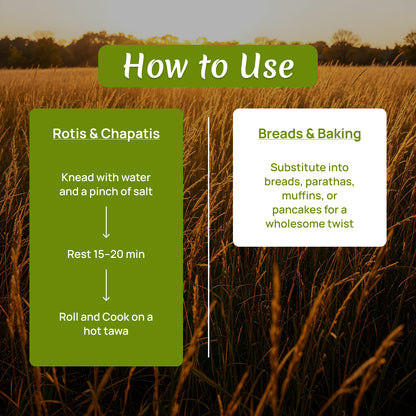 How to Use

Rotis & Chapatis

Knead with water and a pinch of salt

Rest 15-20 min

Roll and Cook on a hot tawa

Breads & Baking

Substitute into breads, parathas, muffins, or pancakes for a wholesome twist